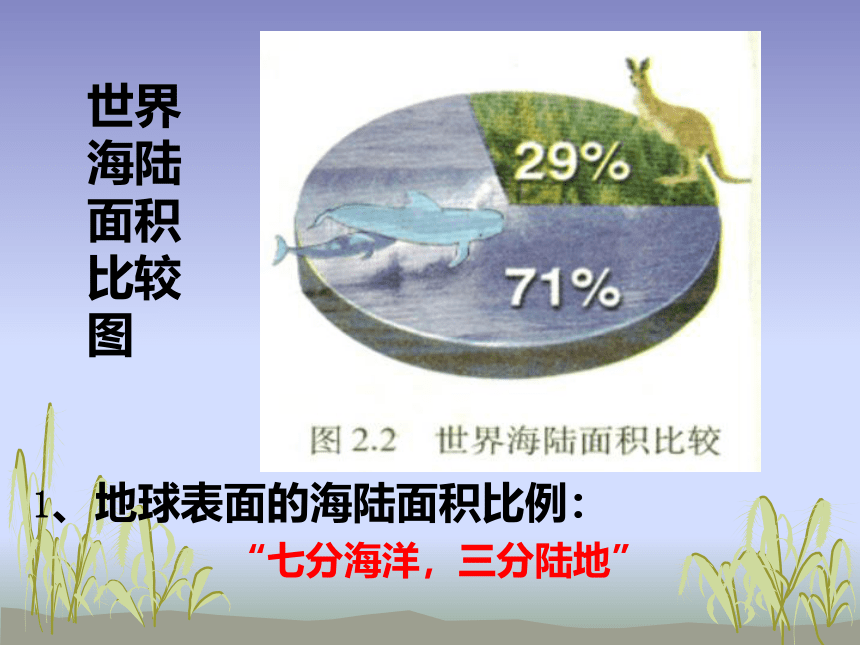 世界海陆面积比较图

29%

71%

图 2.2 世界海陆面积比较

1、地球表面的海陆面积比例：

“七分海洋，三分陆地”